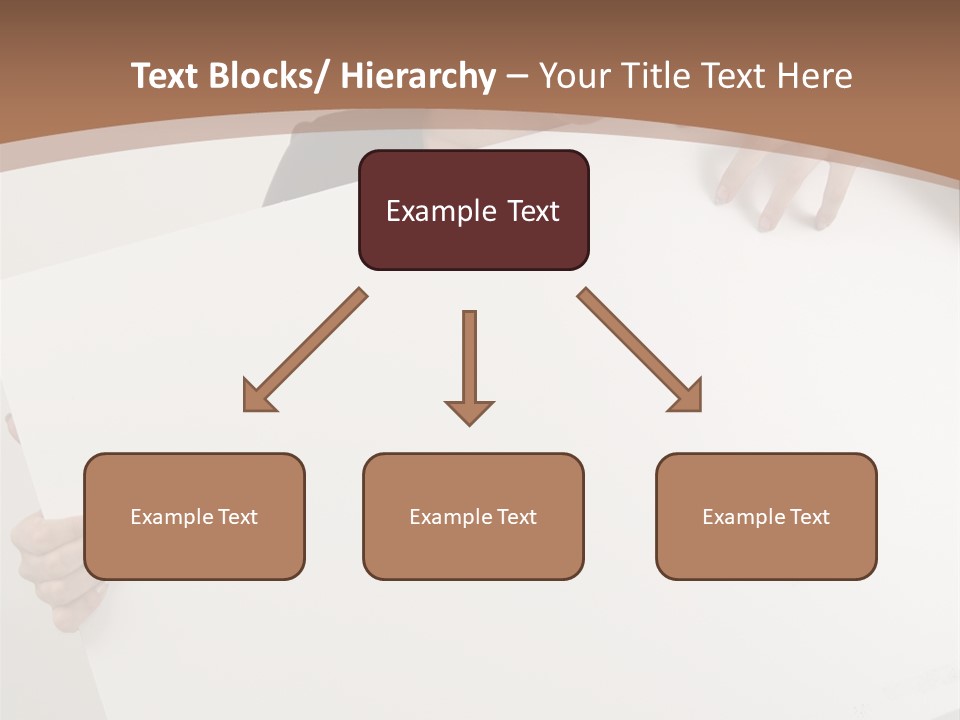 Text Blocks/ Hierarchy – Your Title Text Here

Example Text

Example Text

Example Text

Example Text